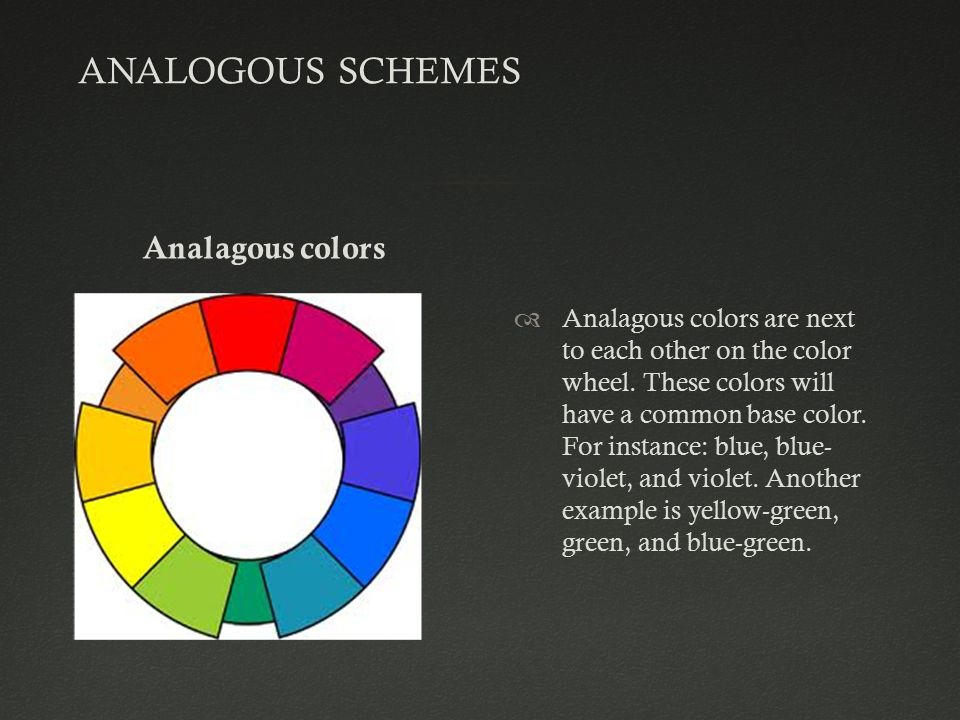 ANALOGOUS SCHEMES

Analagous colors

Analagous colors are next to each other on the color wheel. These colors will have a common base color. For instance: blue, blue-violet, and violet. Another example is yellow-green, green, and blue-green.